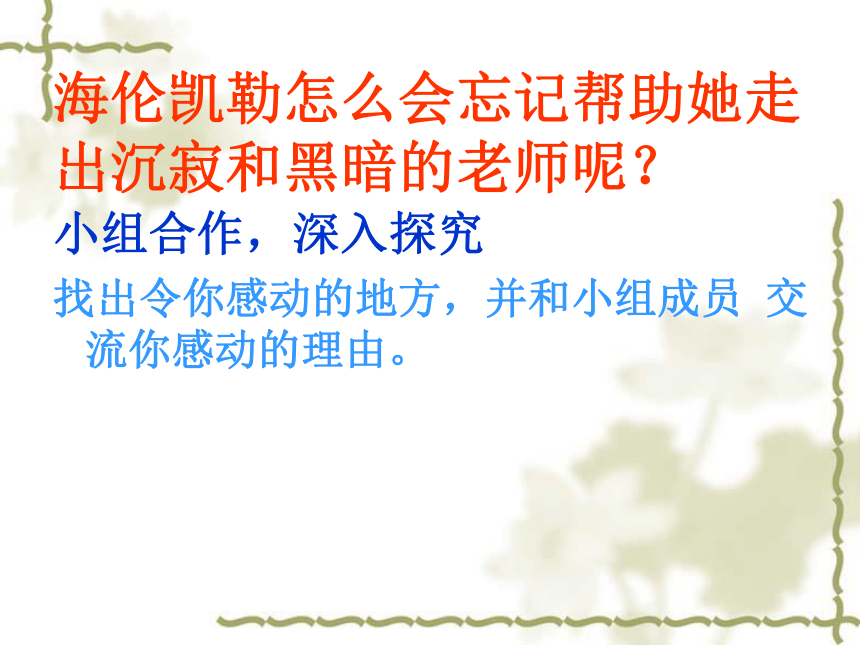 海伦凯勒怎么会忘记帮助她走出沉寂和黑暗的老师呢？

小组合作，深入探究

找出令你感动的地方，并和小组成员 交流你感动的理由。